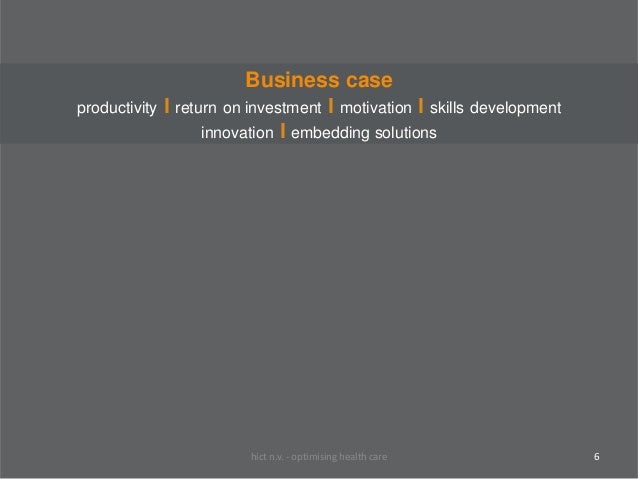 Business case

productivity I return on investment I motivation I skills development innovation I embedding solutions

hict n.v. - optimising health care

6